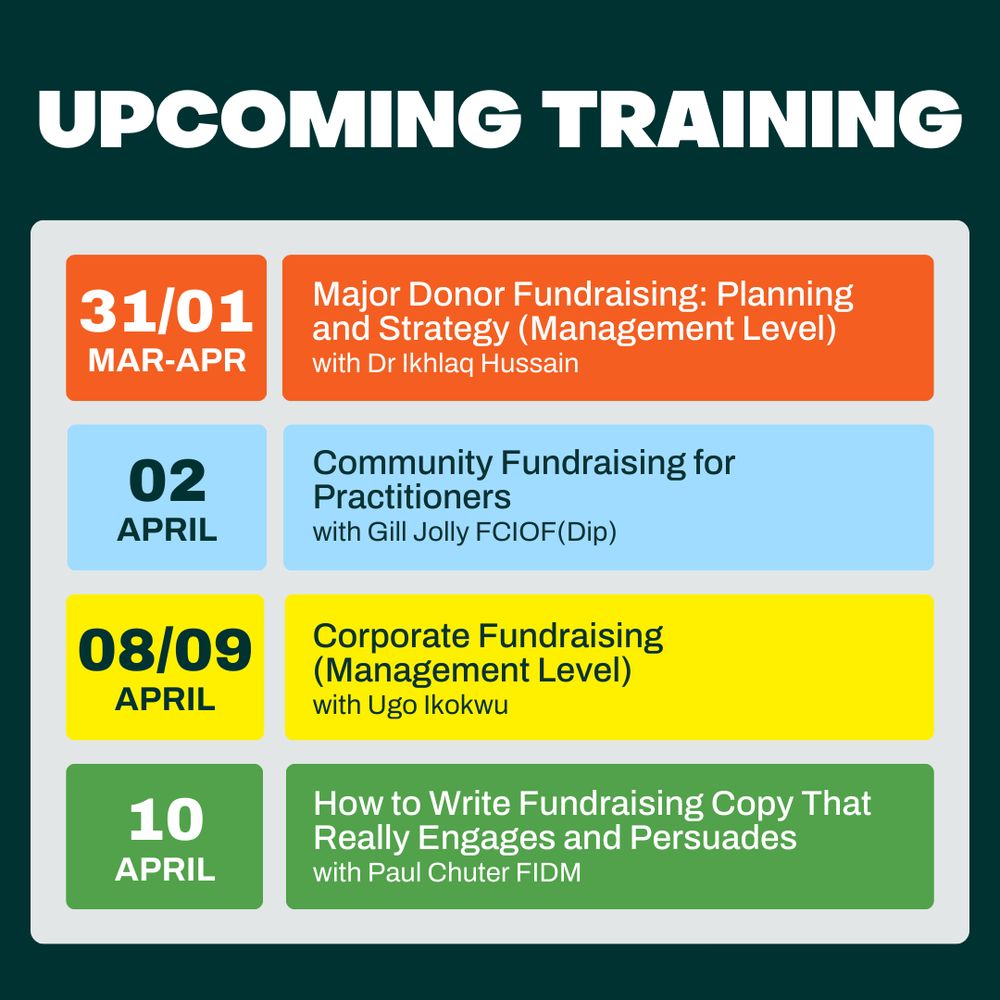 UPCOMING TRAINING

31/01
MAR-APR

Major Donor Fundraising: Planning and Strategy (Management Level)
with Dr Ikhlaq Hussain

02
APRIL

Community Fundraising for Practitioners
with Gill Jolly FCIOF(Dip)

08/09
APRIL

Corporate Fundraising (Management Level)
with Ugo Ikokwu

10
APRIL

How to Write Fundraising Copy That Really Engages and Persuades
with Paul Chuter FIDM